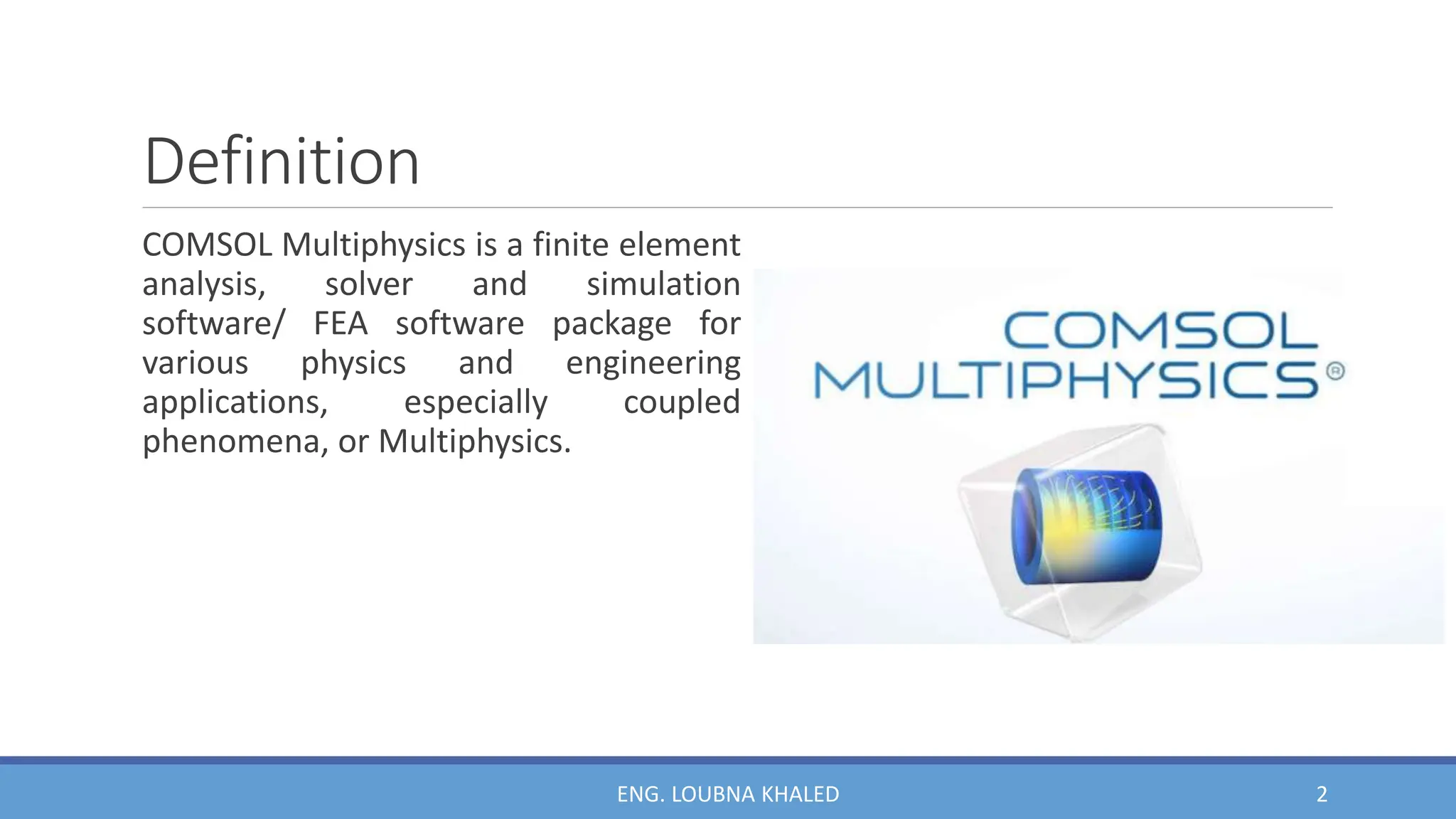 Definition

COMSOL Multiphysics is a finite element analysis, solver and simulation software/ FEA software package for various physics and engineering applications, especially coupled phenomena, or Multiphysics.

COMSOL MULTIPHYSICS®

ENG. LOUBNA KHALED

2